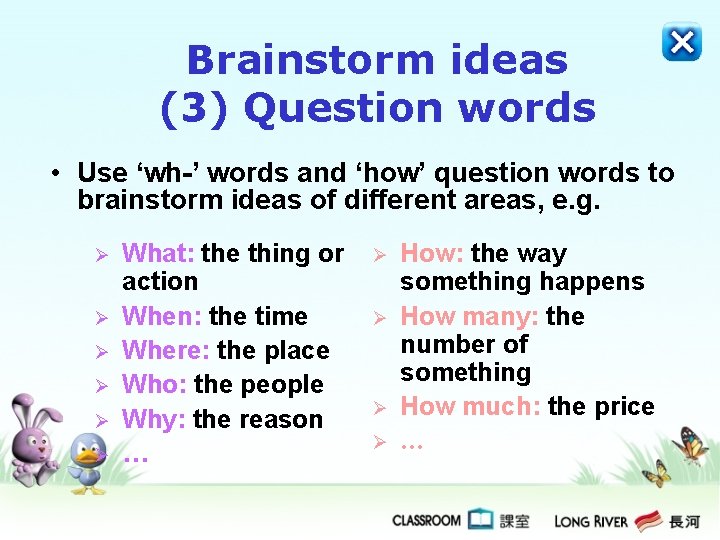 Brainstorm ideas
(3) Question words

• Use ‘wh-’ words and ‘how’ question words to brainstorm ideas of different areas, e.g.

➢ What: the thing or action
➢ When: the time
➢ Where: the place
➢ Who: the people
➢ Why: the reason
…

➢ How: the way something happens
➢ How many: the number of something
➢ How much: the price
➢ …

CLASSROOM 課室 LONG RIVER 長河